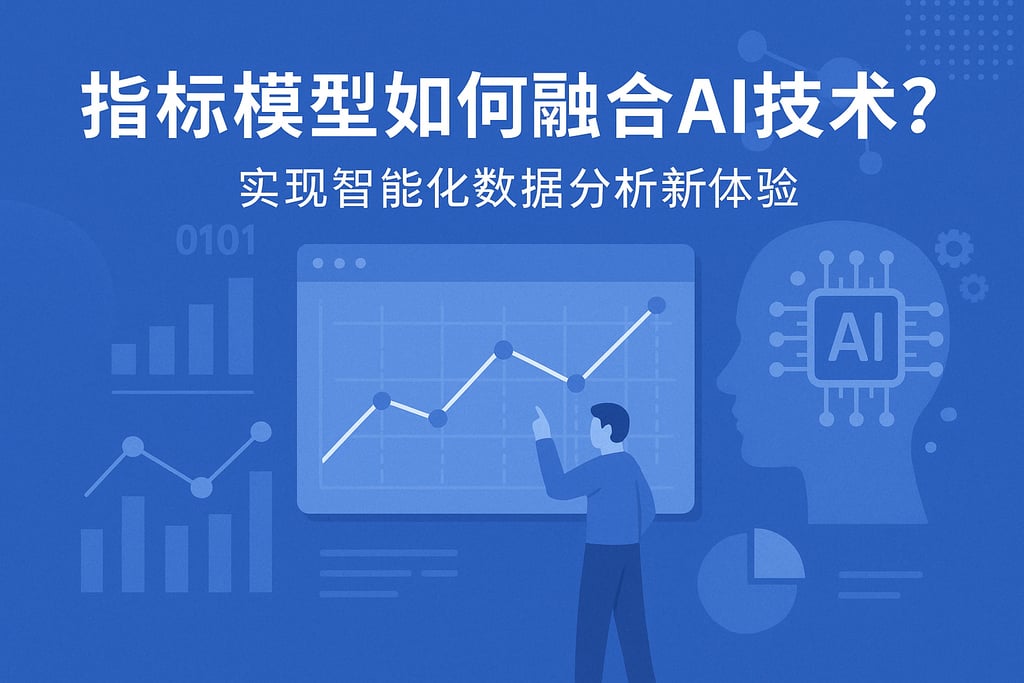 指标模型如何融合AI技术?

实现智能化数据分析新体验

0101

AI